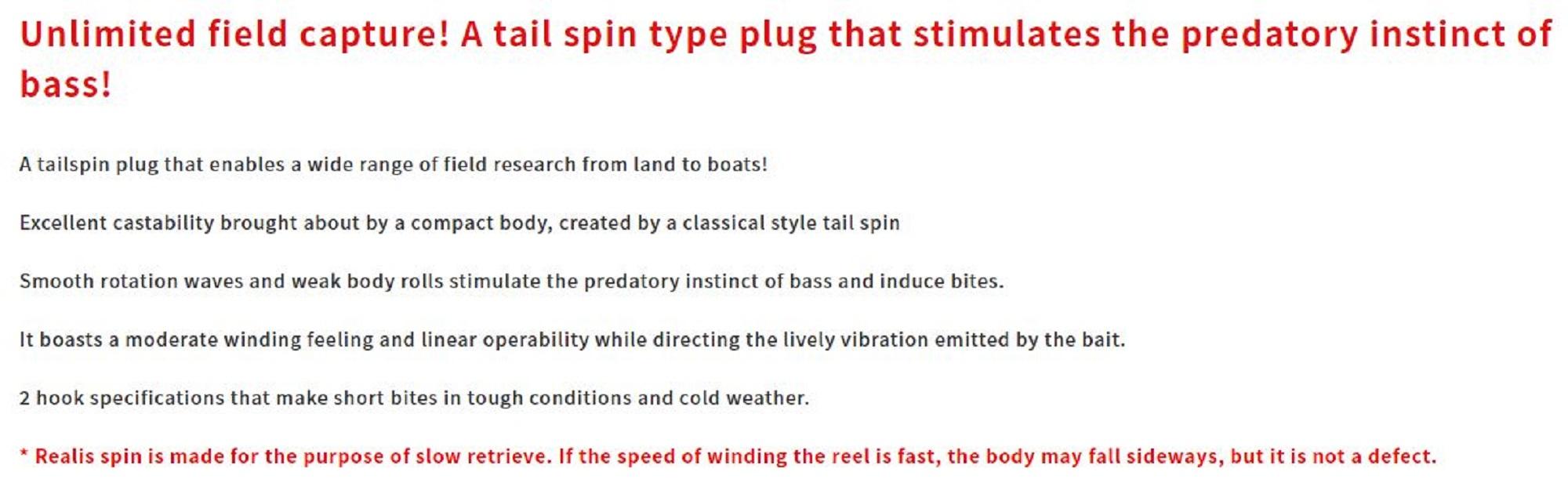 Unlimited field capture! A tail spin type plug that stimulates the predatory instinct of bass!

A tailspin plug that enables a wide range of field research from land to boats!

Excellent castability brought about by a compact body, created by a classical style tail spin

Smooth rotation waves and weak body rolls stimulate the predatory instinct of bass and induce bites.

It boasts a moderate winding feeling and linear operability while directing the lively vibration emitted by the bait.

2 hook specifications that make short bites in tough conditions and cold weather.

* Realis spin is made for the purpose of slow retrieve. If the speed of winding the reel is fast, the body may fall sideways, but it is not a defect.